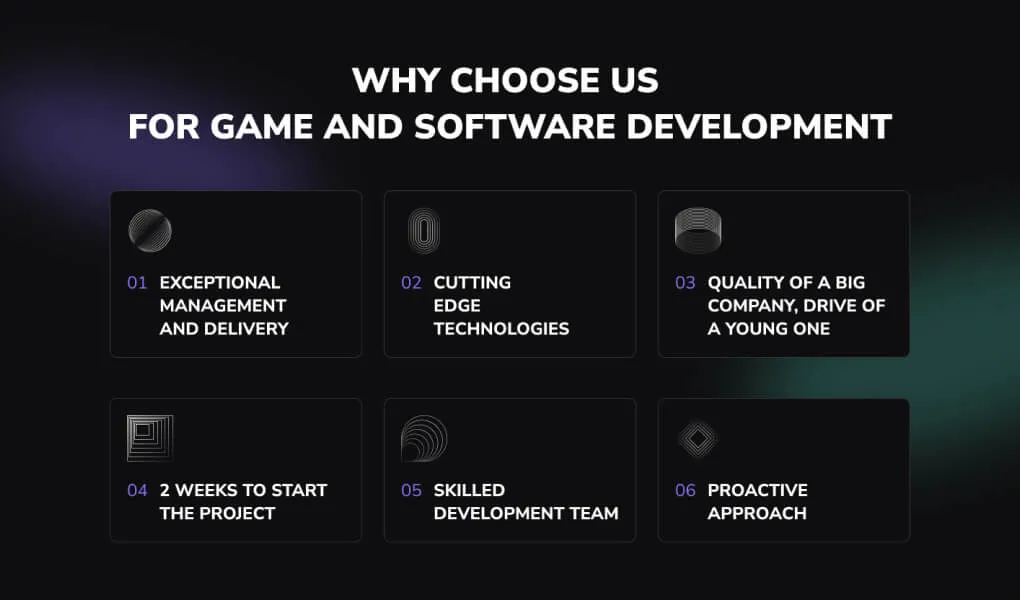 WHY CHOOSE US
FOR GAME AND SOFTWARE DEVELOPMENT

01 EXCEPTIONAL MANAGEMENT AND DELIVERY

02 CUTTING EDGE TECHNOLOGIES

03 QUALITY OF A BIG COMPANY, DRIVE OF A YOUNG ONE

04 2 WEEKS TO START THE PROJECT

05 SKILLED DEVELOPMENT TEAM

06 PROACTIVE APPROACH